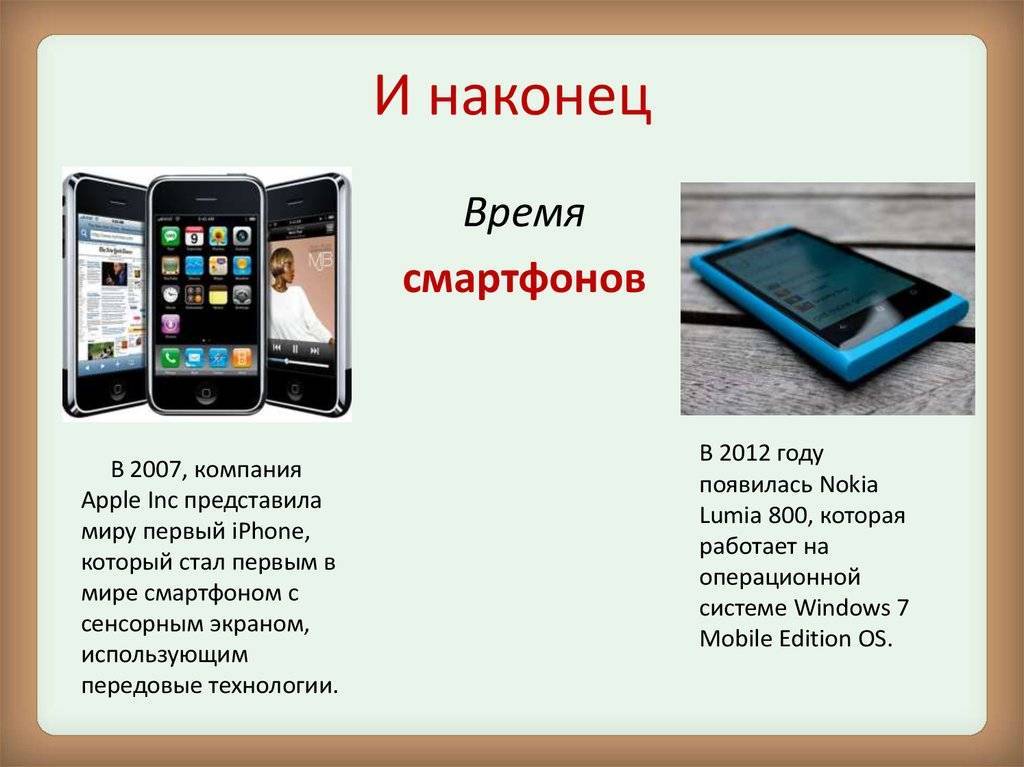 И наконец

Время смартфонов

В 2007, компания Apple Inc представила миру первый iPhone, который стал первым в мире смартфоном с сенсорным экраном, использующим передовые технологии.

В 2012 году появилась Nokia Lumia 800, которая работает на операционной системе Windows 7 Mobile Edition OS.